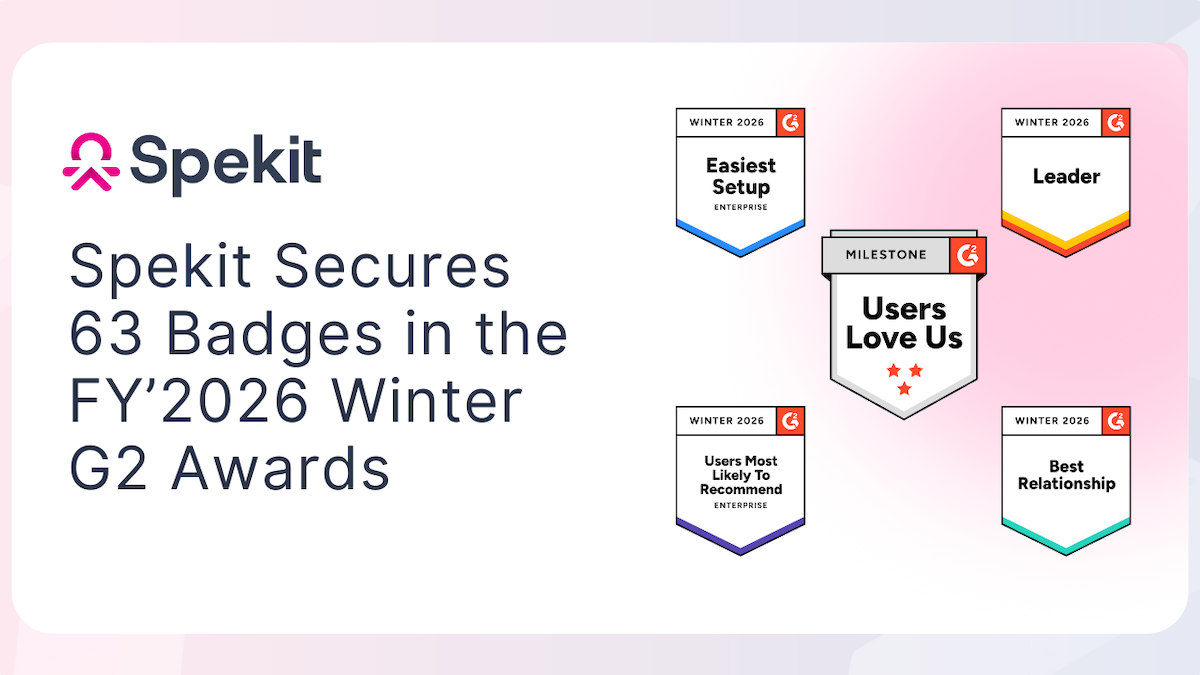 Spekit

Spekit Secures 63 Badges in the FY'2026 Winter G2 Awards

WINTER 2026 G2
Easiest Setup
ENTERPRISE

WINTER 2026 G2
Leader

MILESTONE G2
Users Love Us

WINTER 2026 G2
Users Most Likely To Recommend
ENTERPRISE

WINTER 2026 G2
Best Relationship